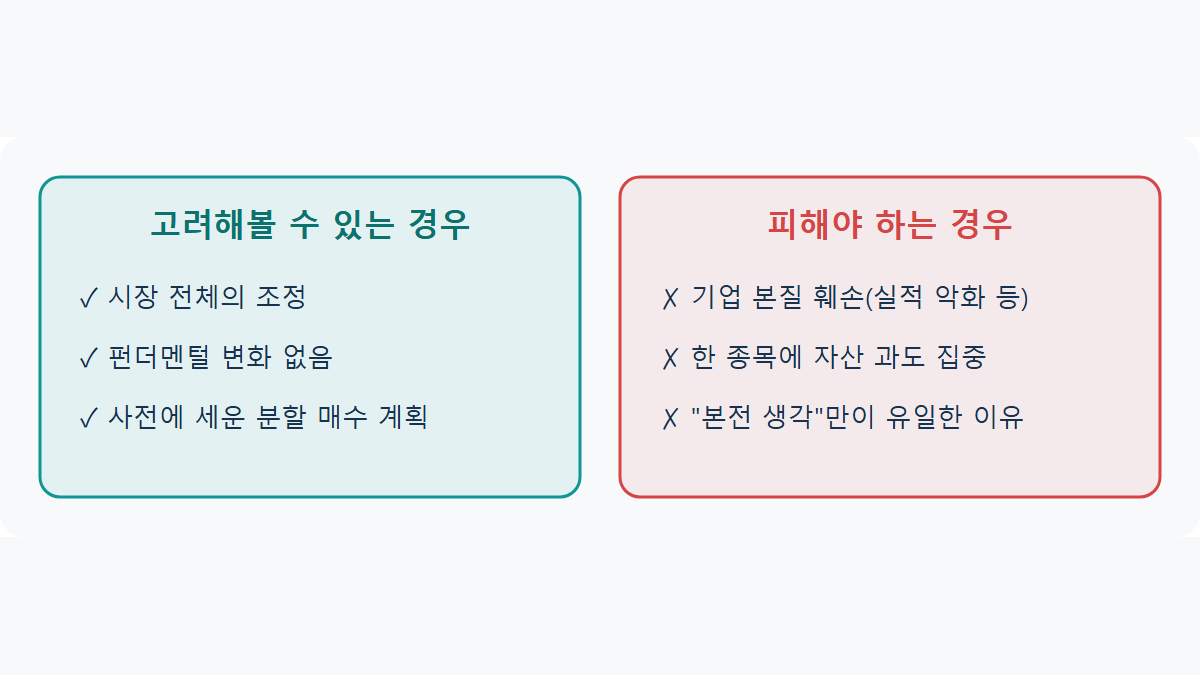 고려해볼 수 있는 경우

✓ 시장 전체의 조정

✓ 펀더멘털 변화 없음

✓ 사전에 세운 분할 매수 계획

피해야 하는 경우

✗ 기업 본질 훼손(실적 악화 등)

✗ 한 종목에 자산 과도 집중

✗ "본전 생각"만이 유일한 이유